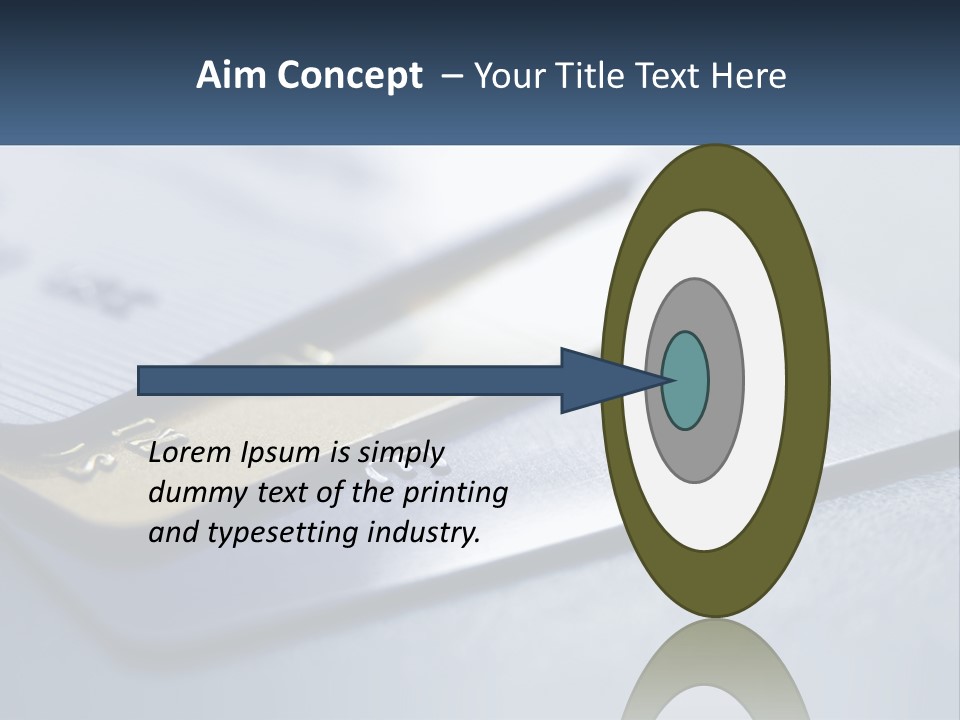 Aim Concept – Your Title Text Here

Lorem Ipsum is simply dummy text of the printing and typesetting industry.